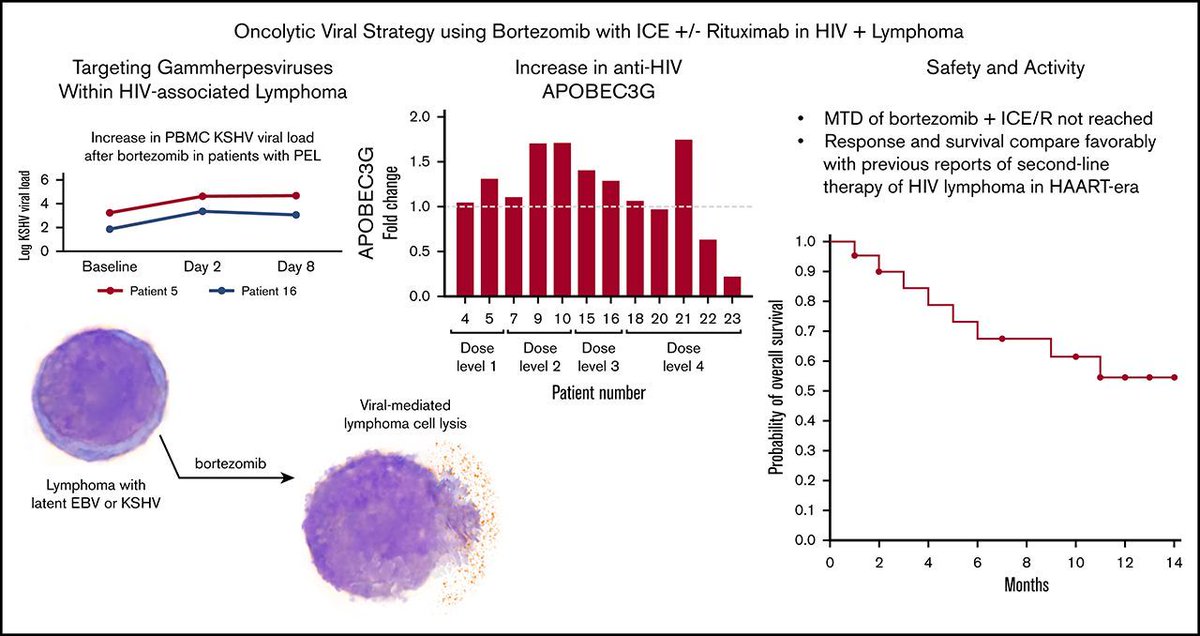 Oncolytic Viral Strategy using Bortezomib with ICE +/- Rituximab in HIV + Lymphoma

Targeting Gammherpesviruses Within HIV-associated Lymphoma

Increase in PBMC KSHV viral load after bortezomib in patients with PEL

Log KSHV viral load

6
4
2
0

Baseline Day 2 Day 8

Patient 5 Patient 16

Lymphoma with latent EBV or KSHV

bortezomib

Viral-mediated lymphoma cell lysis

Increase in anti-HIV APOBEC3G

APOBEC3G Fold change

2.0
1.5
1.0
0.5
0.0

4 5 7 9 10 15 16 18 20 21 22 23

Dose level 1
Dose level 2
Dose level 3
Dose level 4

Patient number

Safety and Activity

• MTD of bortezomib + ICE/R not reached
• Response and survival compare favorably with previous reports of second-line therapy of HIV lymphoma in HAART-era

Probability of overall survival

1.0
0.9
0.8
0.7
0.6
0.5
0.4
0.3
0.2
0.1
0.0

0 2 4 6 8 10 12 14

Months